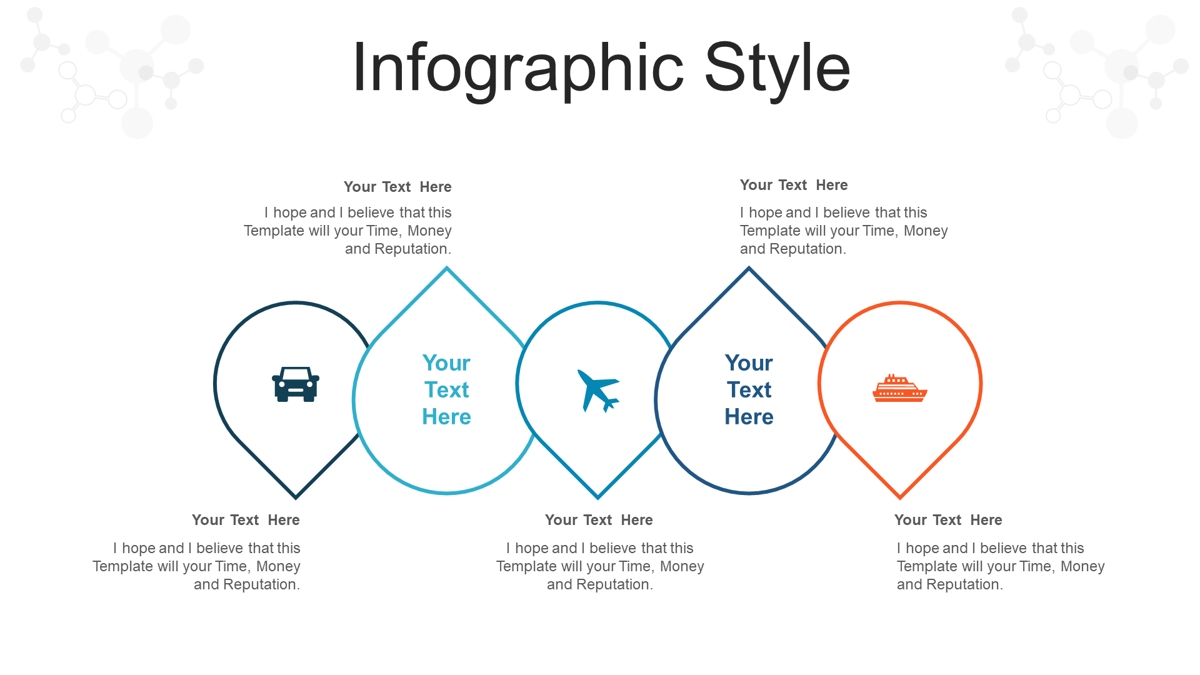 Infographic Style

Your Text Here

I hope and I believe that this Template will your Time, Money and Reputation.

Your Text Here

I hope and I believe that this Template will your Time, Money and Reputation.

Your Text Here

Your Text Here

Your Text Here

I hope and I believe that this Template will your Time, Money and Reputation.

Your Text Here

I hope and I believe that this Template will your Time, Money and Reputation.

Your Text Here

I hope and I believe that this Template will your Time, Money and Reputation.